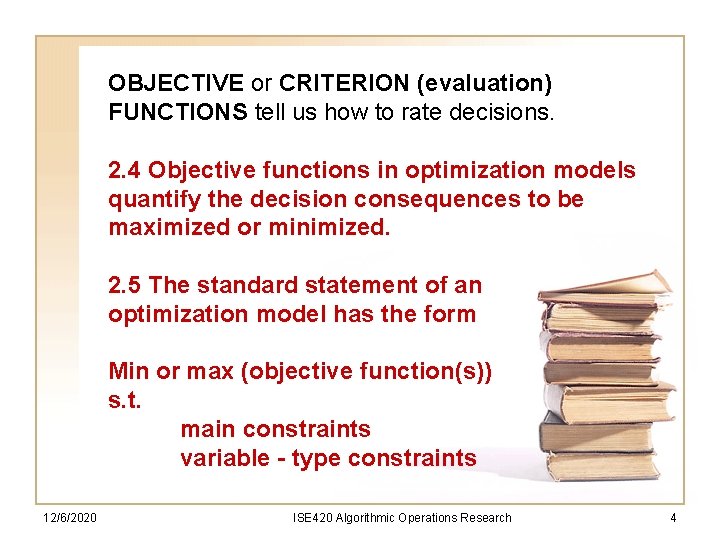 OBJECTIVE or CRITERION (evaluation) FUNCTIONS tell us how to rate decisions.

2.4 Objective functions in optimization models quantify the decision consequences to be maximized or minimized.

2.5 The standard statement of an optimization model has the form

Min or max (objective function(s))
s.t.
main constraints
variable - type constraints

12/6/2020

ISE420 Algorithmic Operations Research

4